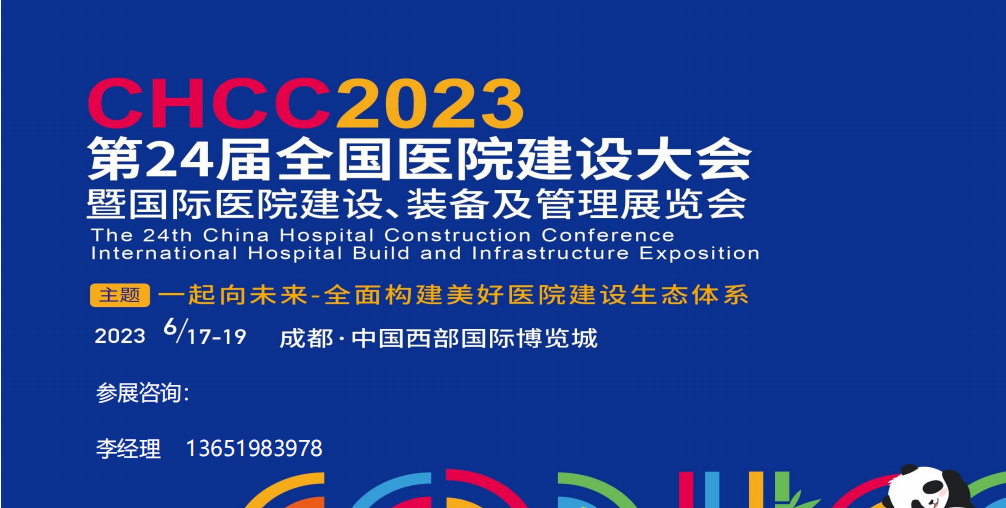 CHCC2023
第24届全国医院建设大会
暨国际医院建设、装备及管理展览会
The 24th China Hospital Construction Conference
International Hospital Build and Infrastructure Exposition

主题 一起向未来-全面构建美好医院建设生态体系

2023 6/17-19 成都·中国西部国际博览城

参展咨询:

李经理 13651983978